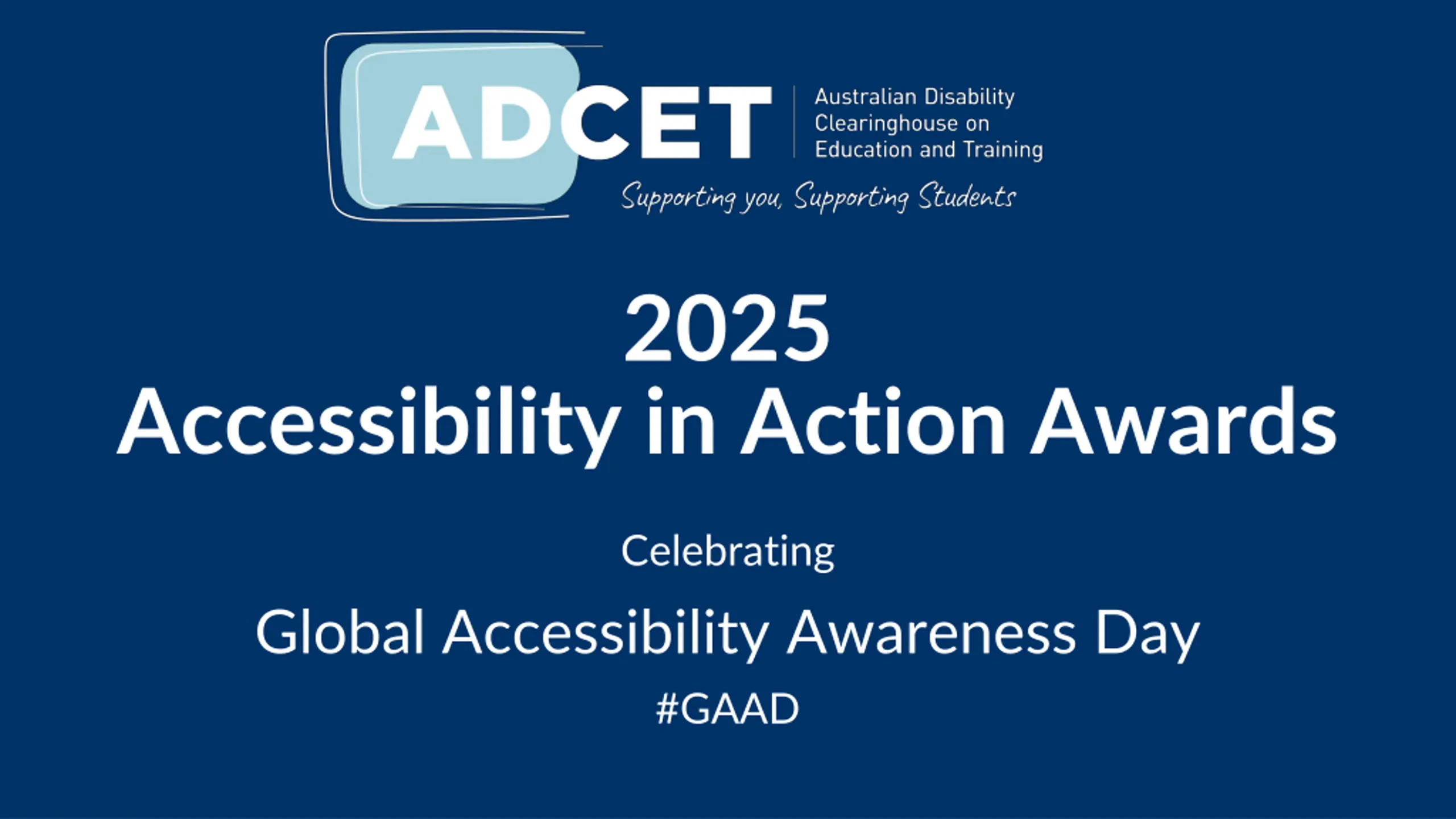 ADCET Australian Disability Clearinghouse on Education and Training

Supporting you, Supporting Students

2025
Accessibility in Action Awards

Celebrating

Global Accessibility Awareness Day

#GAAD